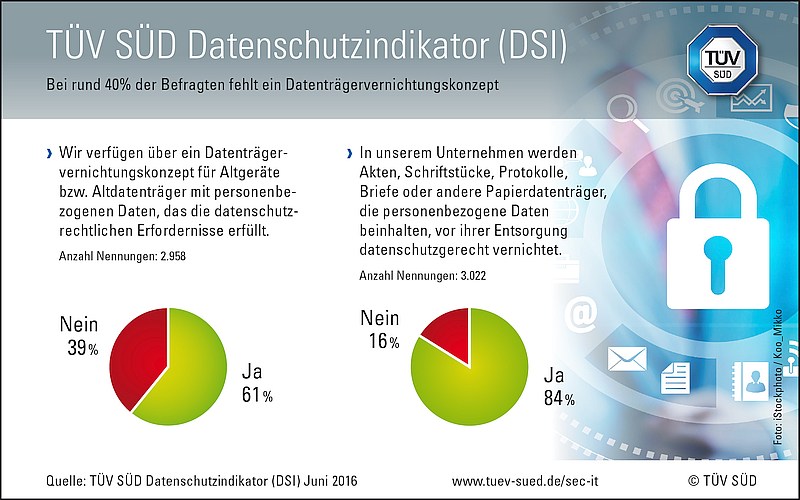 TÜV SÜD Datenschutzindikator (DSI)

Bei rund 40% der Befragten fehlt ein Datenträgervernichtungskonzept

TÜV SÜD

› Wir verfügen über ein Datenträgervernichtungskonzept für Altgeräte bzw. Altdatenträger mit personenbezogenen Daten, das die datenschutzrechtlichen Erfordernisse erfüllt.

Anzahl Nennungen: 2.958

Nein 39%

Ja 61%

› In unserem Unternehmen werden Akten, Schriftstücke, Protokolle, Briefe oder andere Papierdatenträger, die personenbezogene Daten beinhalten, vor ihrer Entsorgung datenschutzgerecht vernichtet.

Anzahl Nennungen: 3.022

Nein 16%

Ja 84%

Foto: iStockphoto / Koo_Mikko

Quelle: TÜV SÜD Datenschutzindikator (DSI) Juni 2016

www.tuev-sued.de/sec-it

© TÜV SÜD